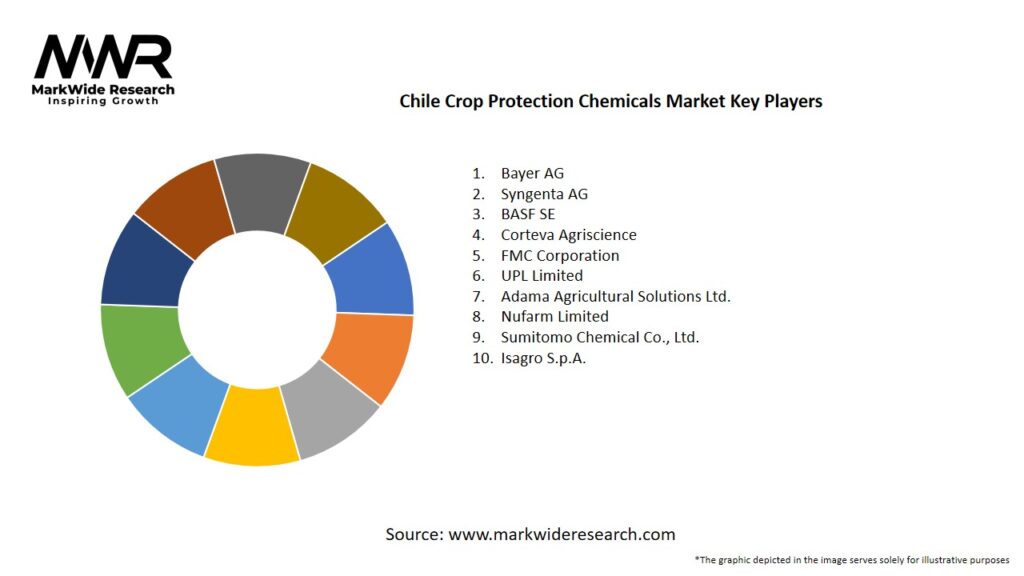 MWR
MarkWide Research
Inspiring Growth

Chile Crop Protection Chemicals Market Key Players

1. Bayer AG
2. Syngenta AG
3. BASF SE
4. Corteva Agriscience
5. FMC Corporation
6. UPL Limited
7. Adama Agricultural Solutions Ltd.
8. Nufarm Limited
9. Sumitomo Chemical Co., Ltd.
10. Isagro S.p.A.

Source: www.markwideresearch.com

*The graphic depicted in the image serves solely for illustrative purposes